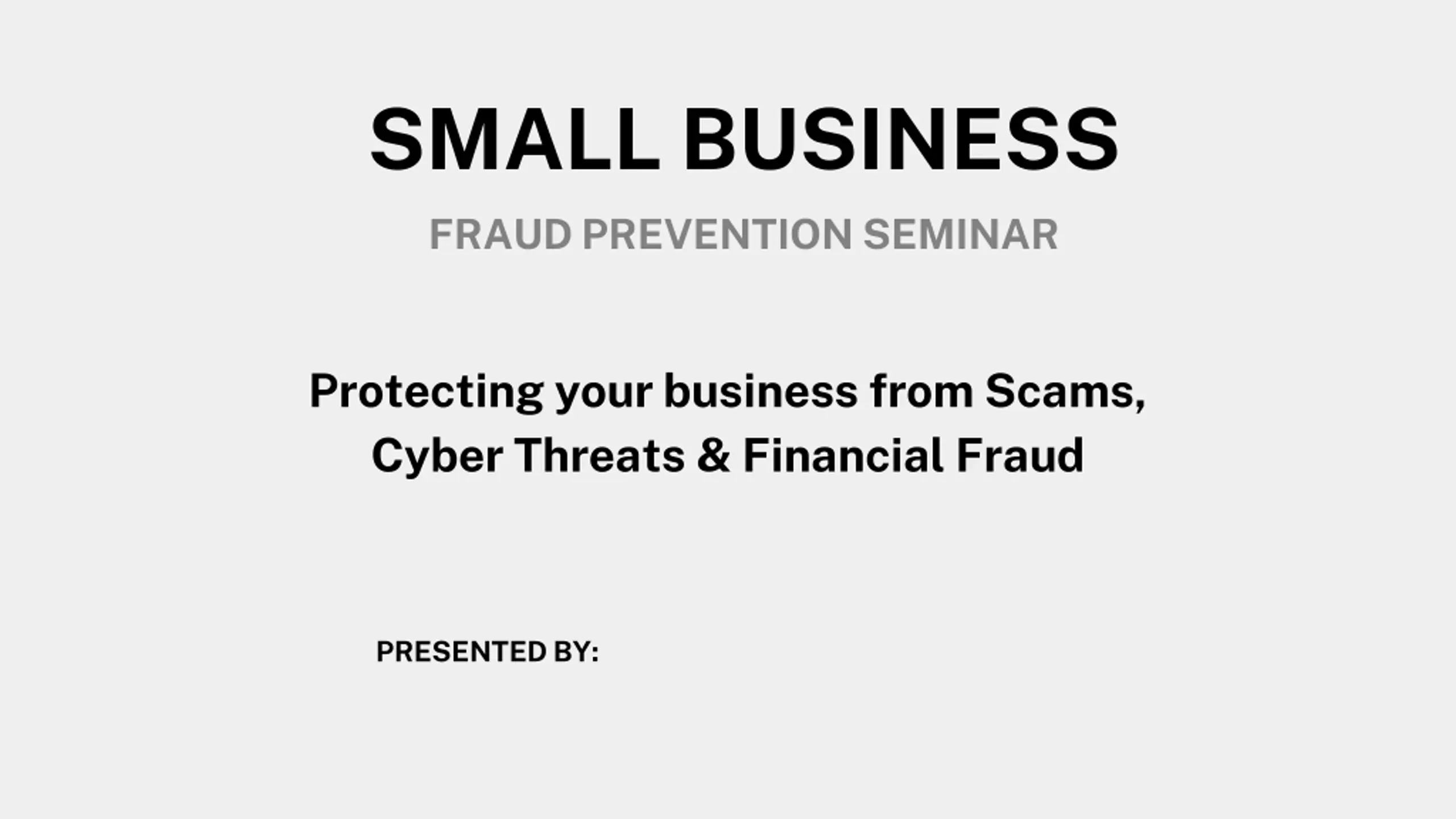 SMALL BUSINESS

FRAUD PREVENTION SEMINAR

Protecting your business from Scams, Cyber Threats & Financial Fraud

PRESENTED BY: